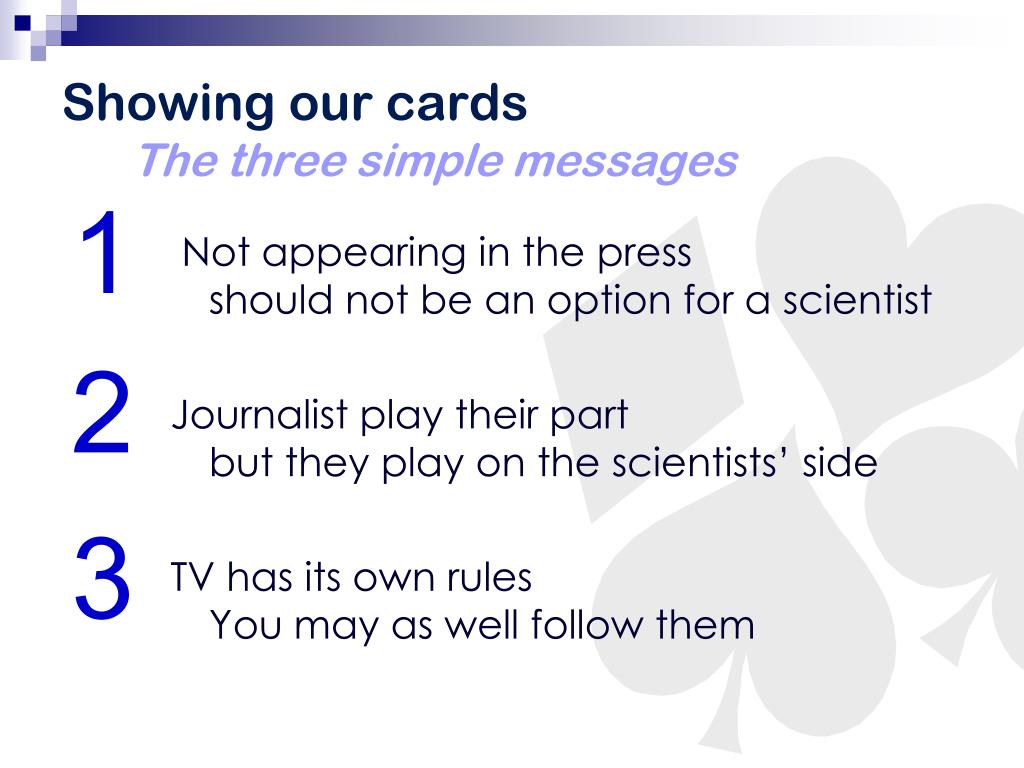 Showing our cards
The three simple messages

1 Not appearing in the press
should not be an option for a scientist

2 Journalist play their part
but they play on the scientists’ side

3 TV has its own rules
You may as well follow them